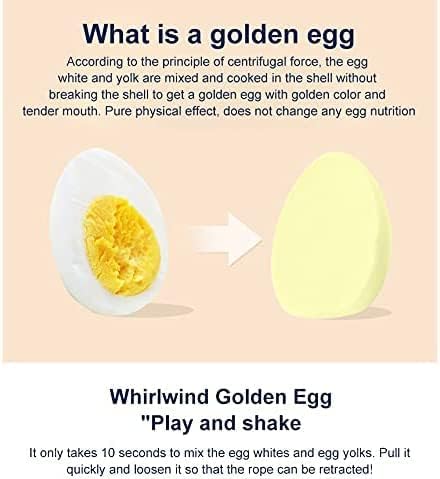 What is a golden egg

According to the principle of centrifugal force, the egg white and yolk are mixed and cooked in the shell without breaking the shell to get a golden egg with golden color and tender mouth. Pure physical effect, does not change any egg nutrition

Whirlwind Golden Egg
"Play and shake

It only takes 10 seconds to mix the egg whites and egg yolks. Pull it quickly and loosen it so that the rope can be retracted!